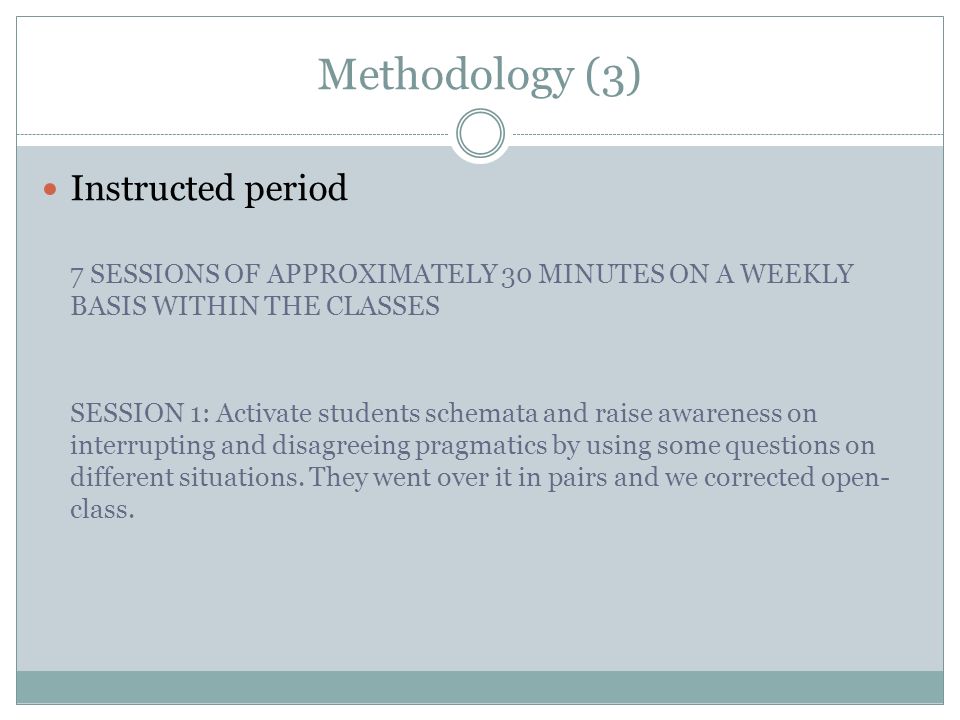 Methodology (3)

Instructed period

7 SESSIONS OF APPROXIMATELY 30 MINUTES ON A WEEKLY BASIS WITHIN THE CLASSES

SESSION 1: Activate students schemata and raise awareness on interrupting and disagreeing pragmatics by using some questions on different situations. They went over it in pairs and we corrected open-class.